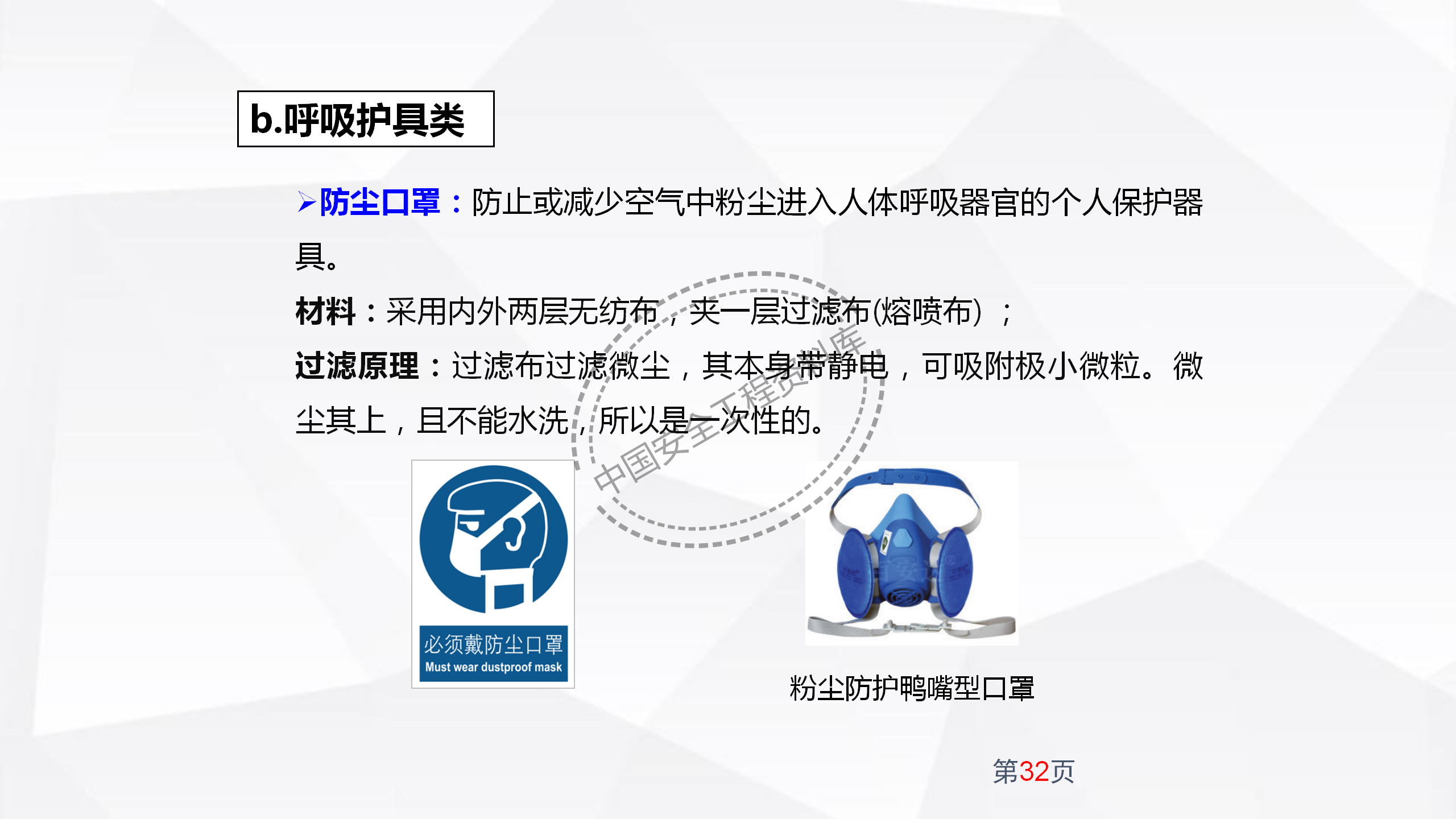 b.呼吸护具类

➢防尘口罩：防止或减少空气中粉尘进入人体呼吸器官的个人保护器具。

材料：采用内外两层无纺布，夹一层过滤布(熔喷布）；

过滤原理：过滤布过滤微尘，其本身带静电，可吸附极小微粒。微尘其上，且不能水洗，所以是一次性的。

中国安全工程资料库

必须戴防尘口罩
Must wear dustproof mask

粉尘防护鸭嘴型口罩

第32页